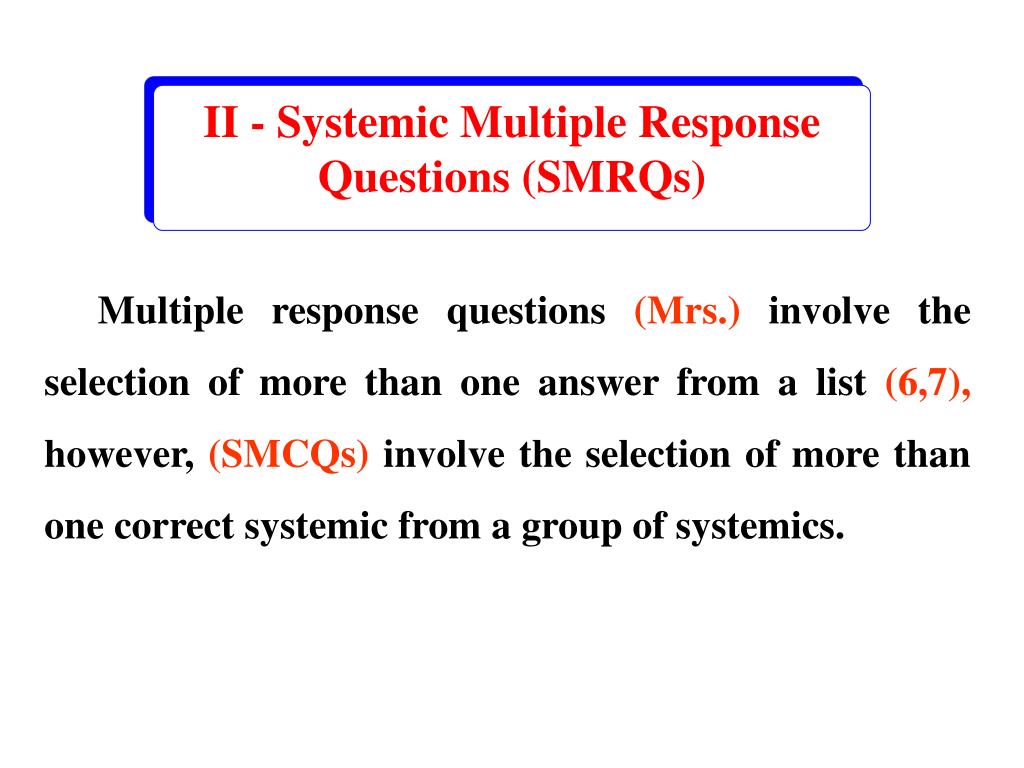 II - Systemic Multiple Response Questions (SMRQs)

Multiple response questions (Mrs.) involve the selection of more than one answer from a list (6,7), however, (SMCQs) involve the selection of more than one correct systemic from a group of systemics.